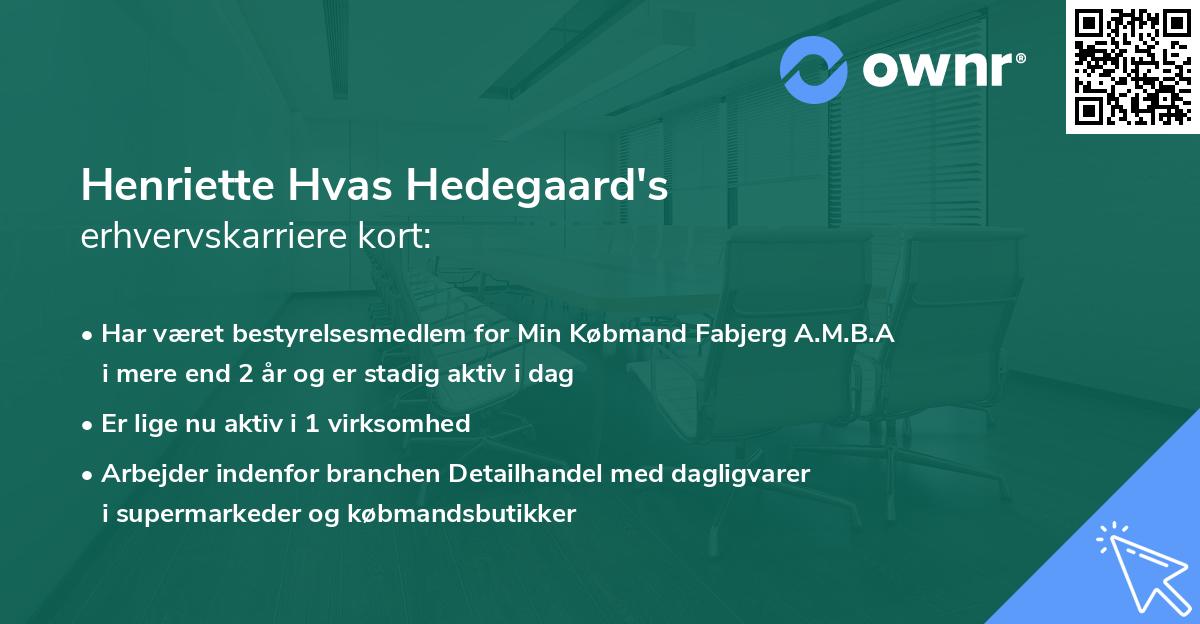 ownr®

Henriette Hvas Hedegaard's
erhvervskarriere kort:

• Har været bestyrelsesmedlem for Min Købmand Fabjerg A.M.B.A i mere end 2 år og er stadig aktiv i dag

• Er lige nu aktiv i 1 virksomhed

• Arbejder indenfor branchen Detailhandel med dagligvarer i supermarkeder og købmandsbutikker